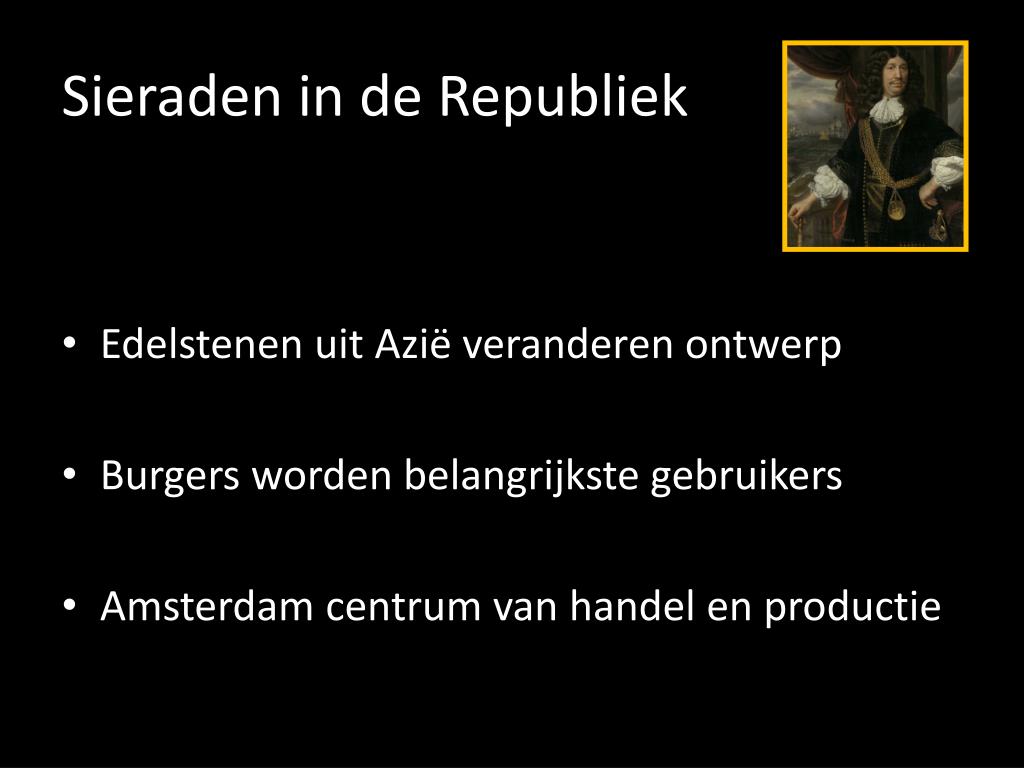 Sieraden in de Republiek

• Edelstenen uit Azië veranderen ontwerp

• Burgers worden belangrijkste gebruikers

• Amsterdam centrum van handel en productie